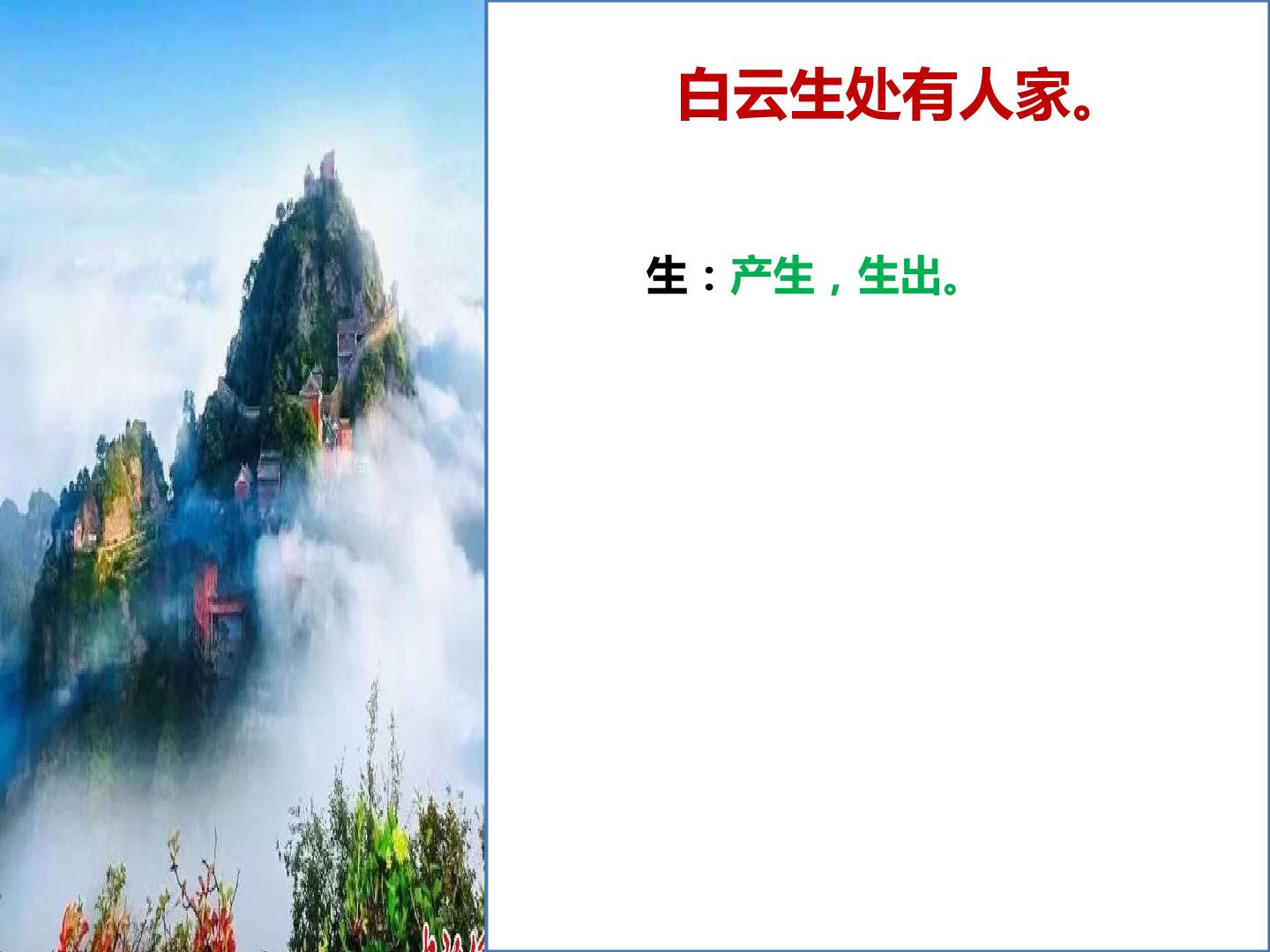 白云生处有人家。

生：产生，生出。